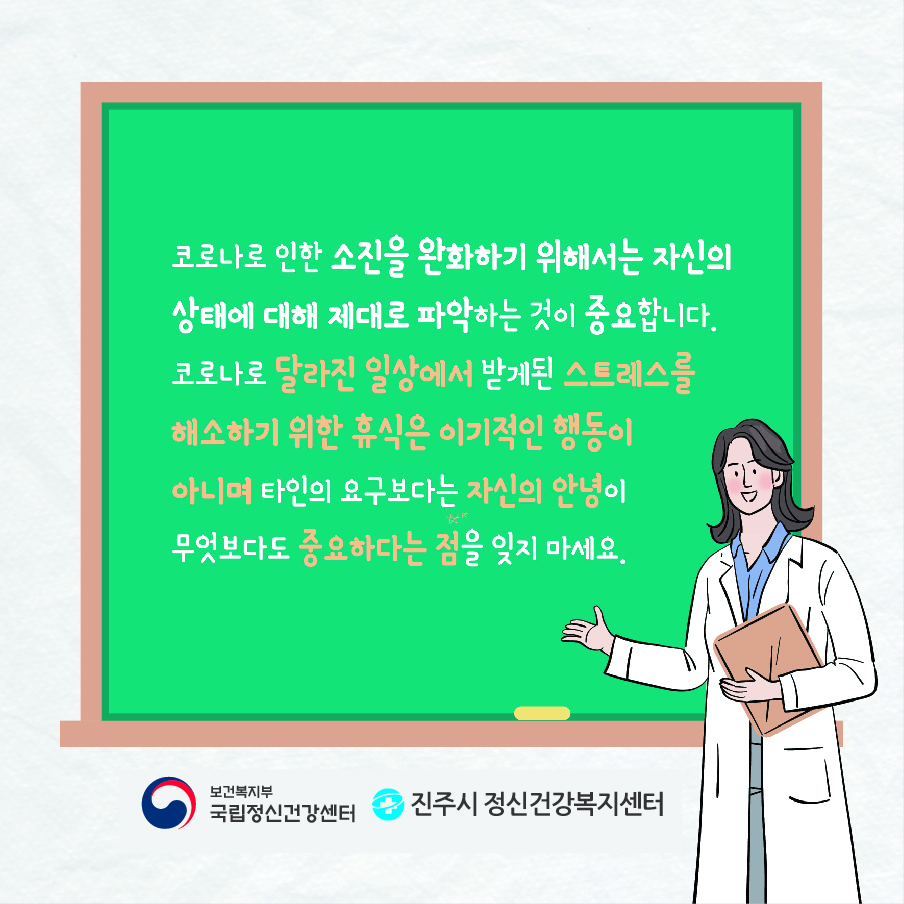 코로나로 인한 소진을 완화하기 위해서는 자신의 상태에 대해 제대로 파악하는 것이 중요합니다. 코로나로 달라진 일상에서 받게된 스트레스를 해소하기 위한 휴식은 이기적인 행동이 아니며 타인의 요구보다는 자신의 안녕이 무엇보다도 중요하다는 점을 잊지 마세요.

보건복지부
국립정신건강센터

진주시 정신건강복지센터